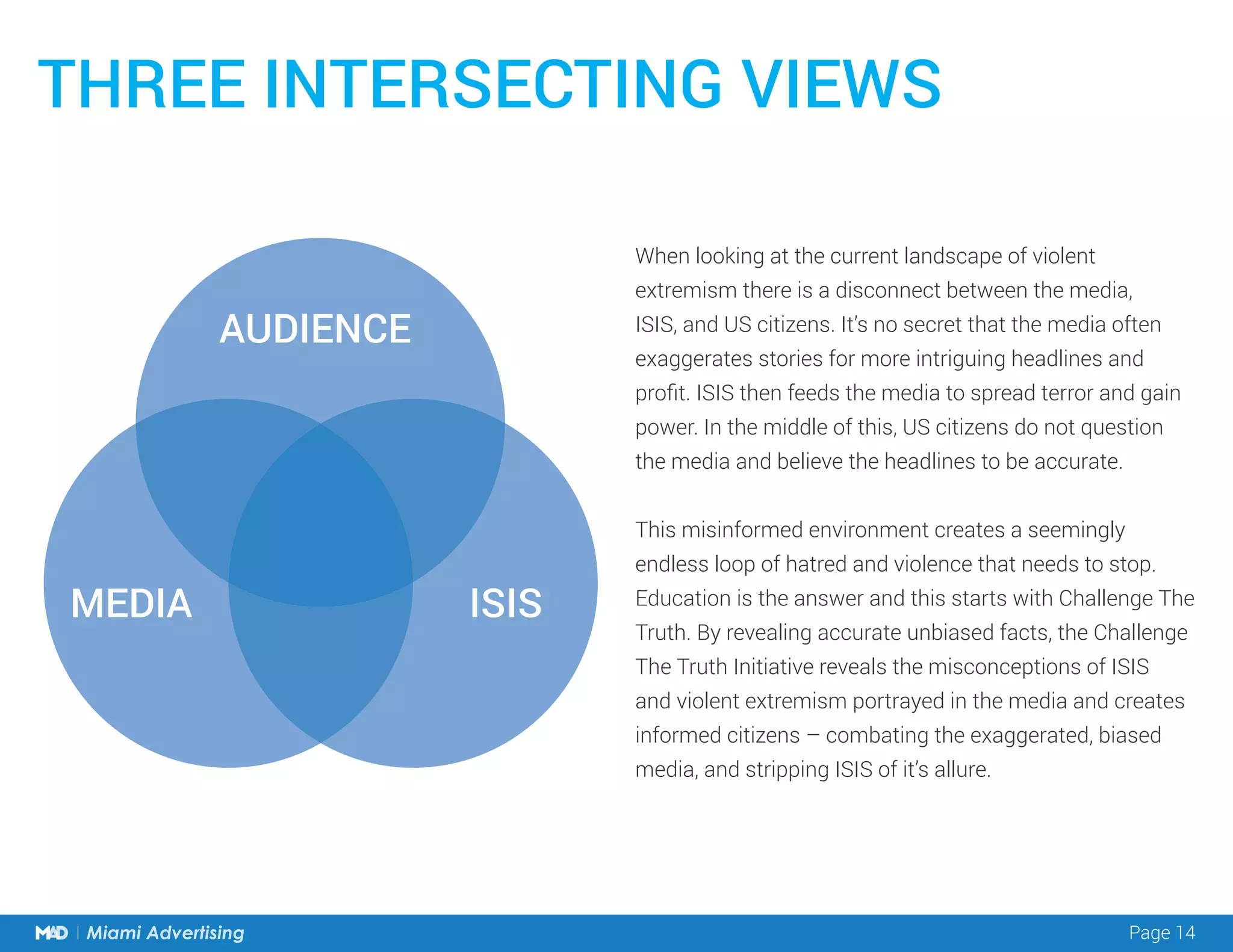 THREE INTERSECTING VIEWS

AUDIENCE

MEDIA

ISIS

When looking at the current landscape of violent extremism there is a disconnect between the media, ISIS, and US citizens. It's no secret that the media often exaggerates stories for more intriguing headlines and profit. ISIS then feeds the media to spread terror and gain power. In the middle of this, US citizens do not question the media and believe the headlines to be accurate.

This misinformed environment creates a seemingly endless loop of hatred and violence that needs to stop. Education is the answer and this starts with Challenge The Truth. By revealing accurate unbiased facts, the Challenge The Truth Initiative reveals the misconceptions of ISIS and violent extremism portrayed in the media and creates informed citizens – combating the exaggerated, biased media, and stripping ISIS of it's allure.

MAD | Miami Advertising

Page 14